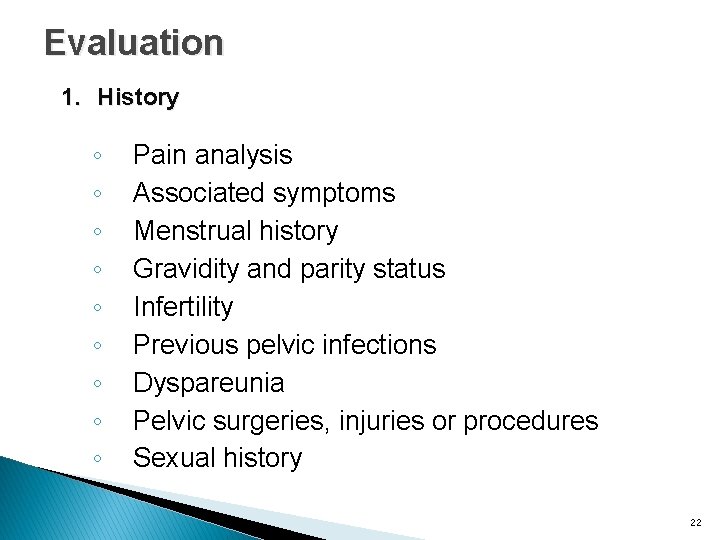 Evaluation

1. History

◦ Pain analysis
◦ Associated symptoms
◦ Menstrual history
◦ Gravidity and parity status
◦ Infertility
◦ Previous pelvic infections
◦ Dyspareunia
◦ Pelvic surgeries, injuries or procedures
◦ Sexual history

22